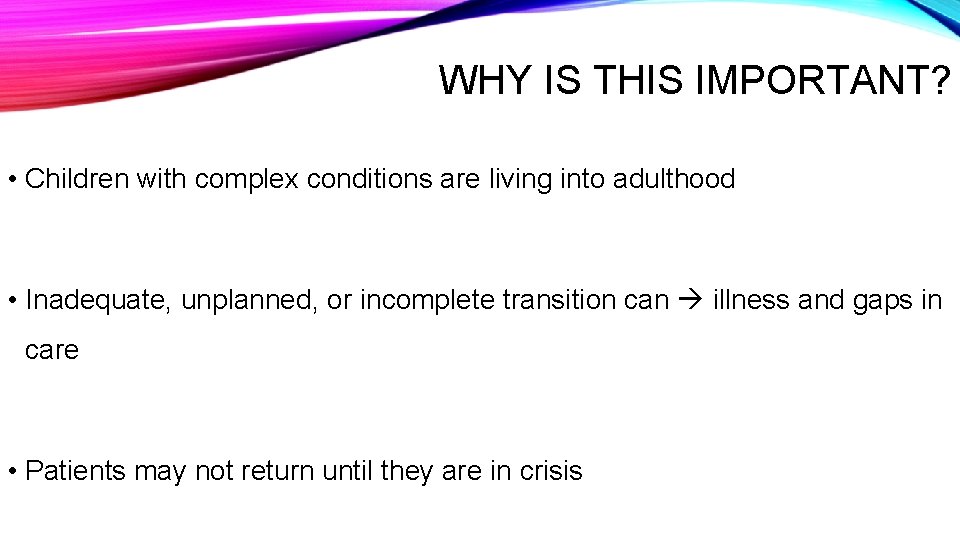 WHY IS THIS IMPORTANT?

• Children with complex conditions are living into adulthood

• Inadequate, unplanned, or incomplete transition can → illness and gaps in care

• Patients may not return until they are in crisis